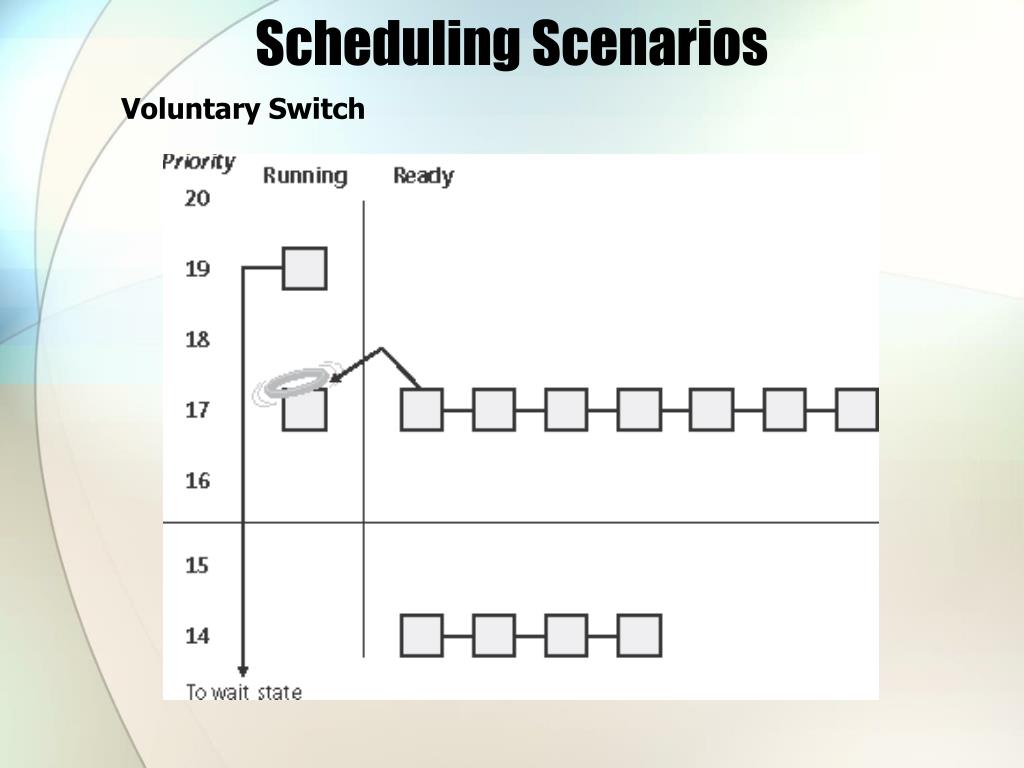 Scheduling Scenarios

Voluntary Switch

Priority
Running
Ready
20
19
18
17
16
15
14
To wait state